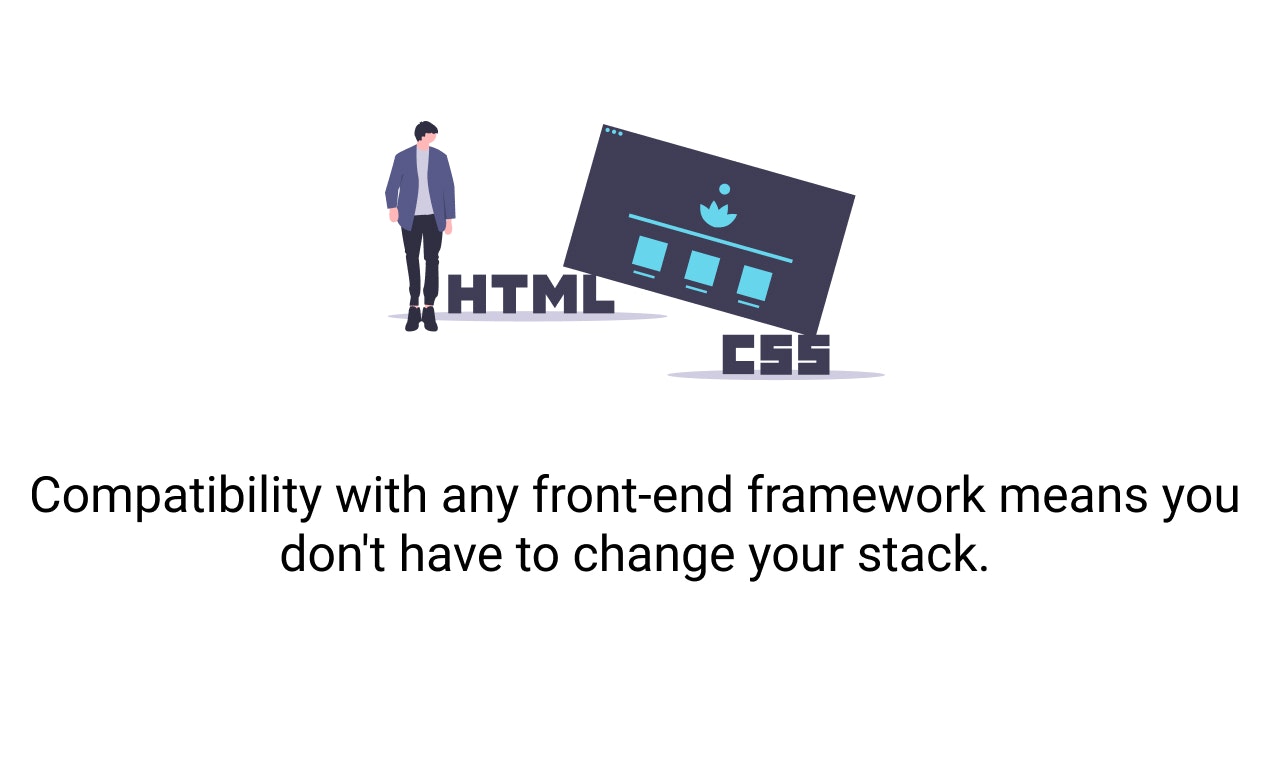 HTML

CSS

Compatibility with any front-end framework means you don't have to change your stack.